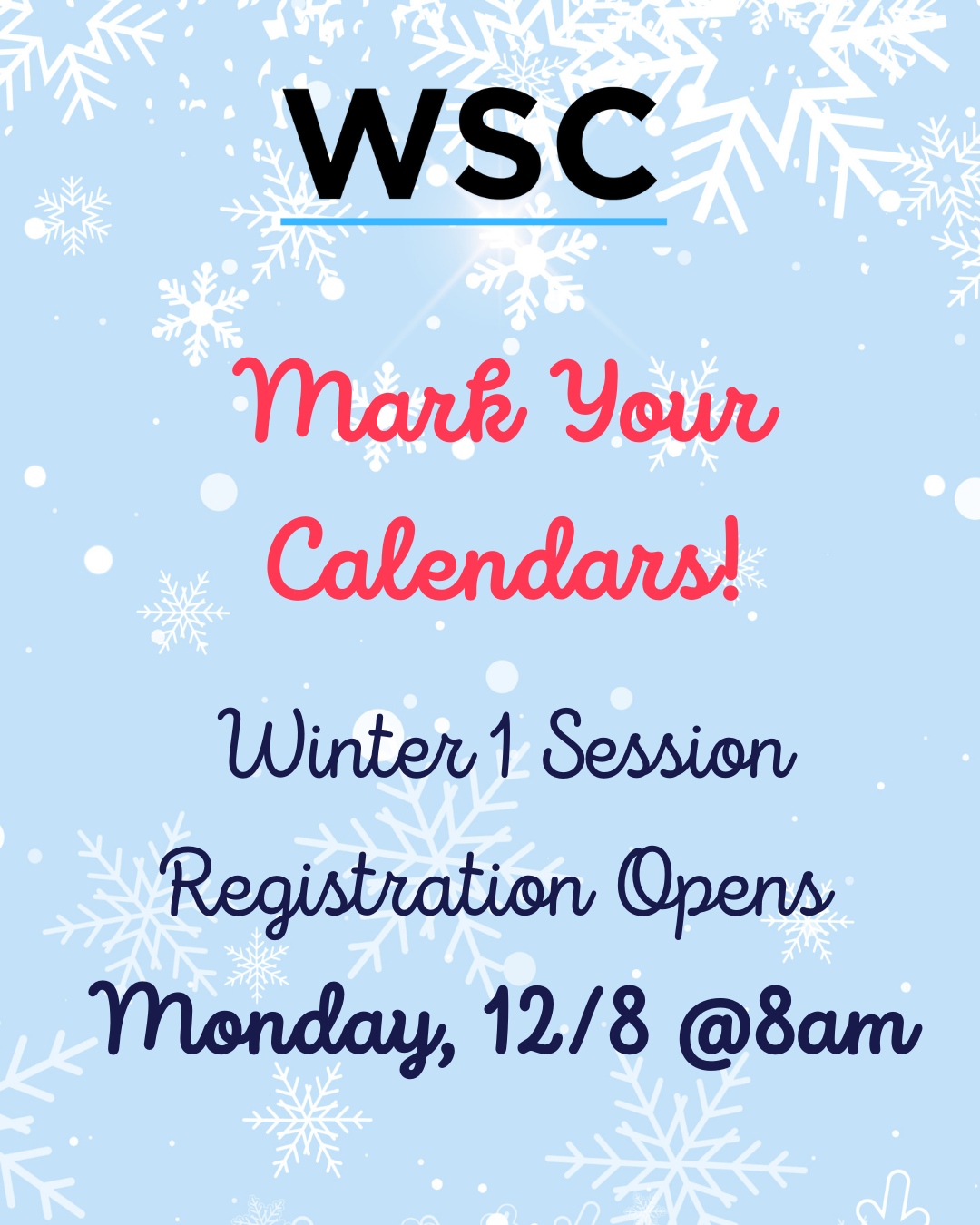 WSC

Mark Your Calendars!

Winter 1 Session

Registration Opens

Monday, 12/8 @8am